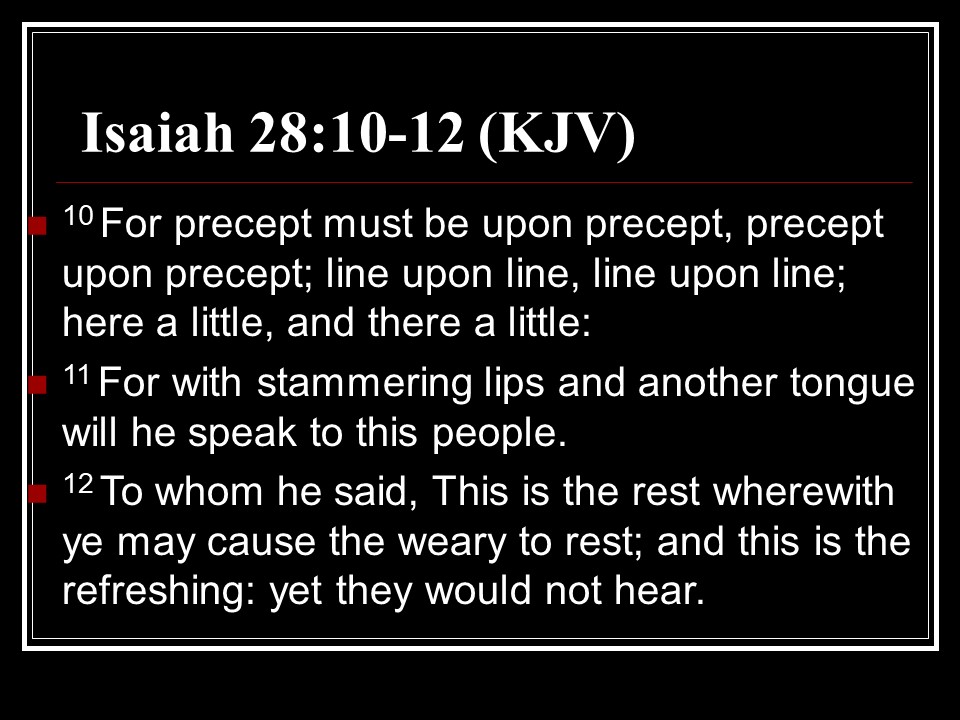 Isaiah 28:10-12 (KJV)

$^{10}$ For precept must be upon precept, precept upon precept; line upon line, line upon line; here a little, and there a little:

$^{11}$ For with stammering lips and another tongue will he speak to this people.

$^{12}$ To whom he said, This is the rest wherewith ye may cause the weary to rest; and this is the refreshing: yet they would not hear.